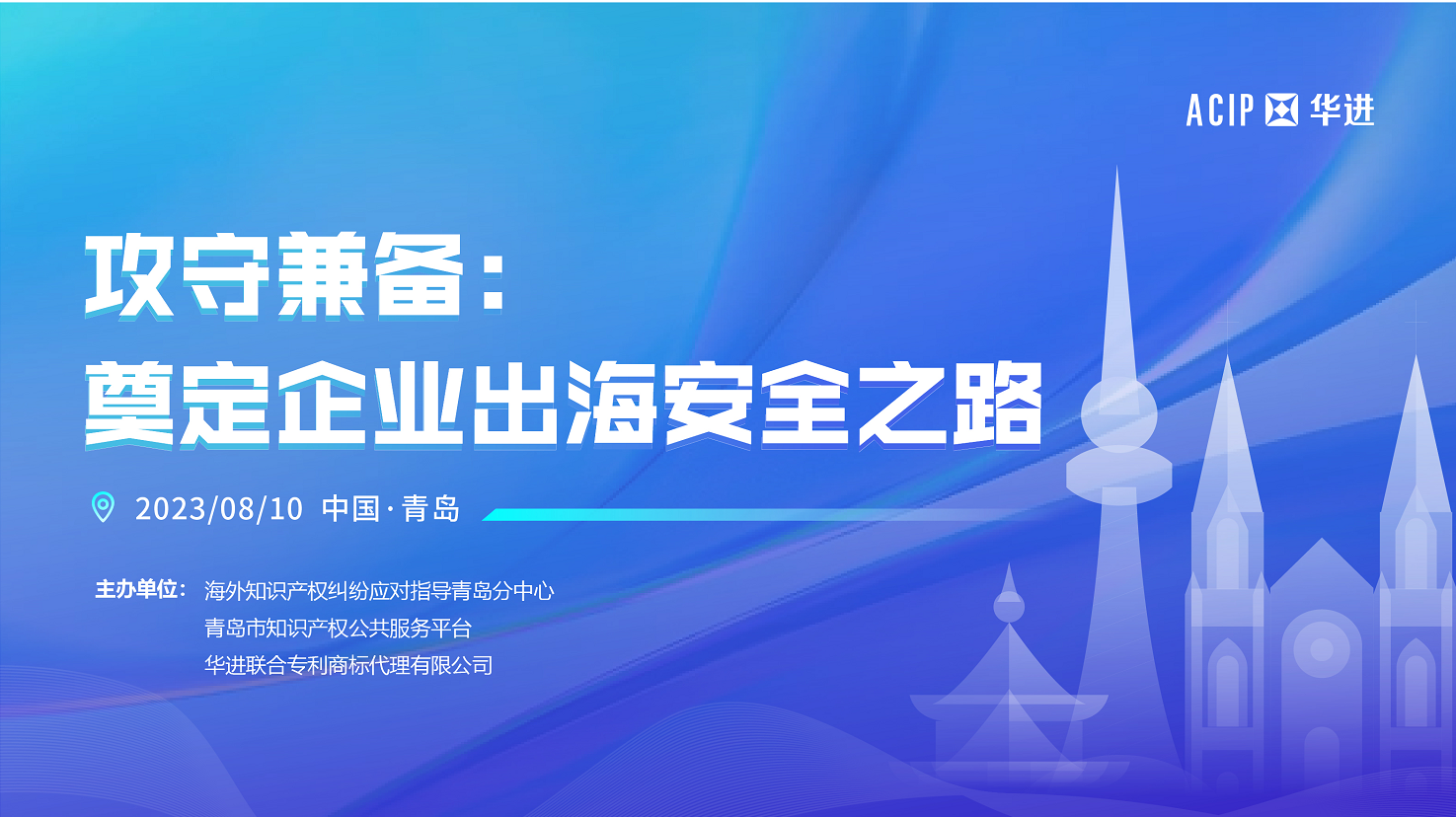 ACIP 华进

攻守兼备：
奠定企业出海安全之路

2023/08/10 中国·青岛

主办单位： 海外知识产权纠纷应对指导青岛分中心
青岛市知识产权公共服务平台
华进联合专利商标代理有限公司